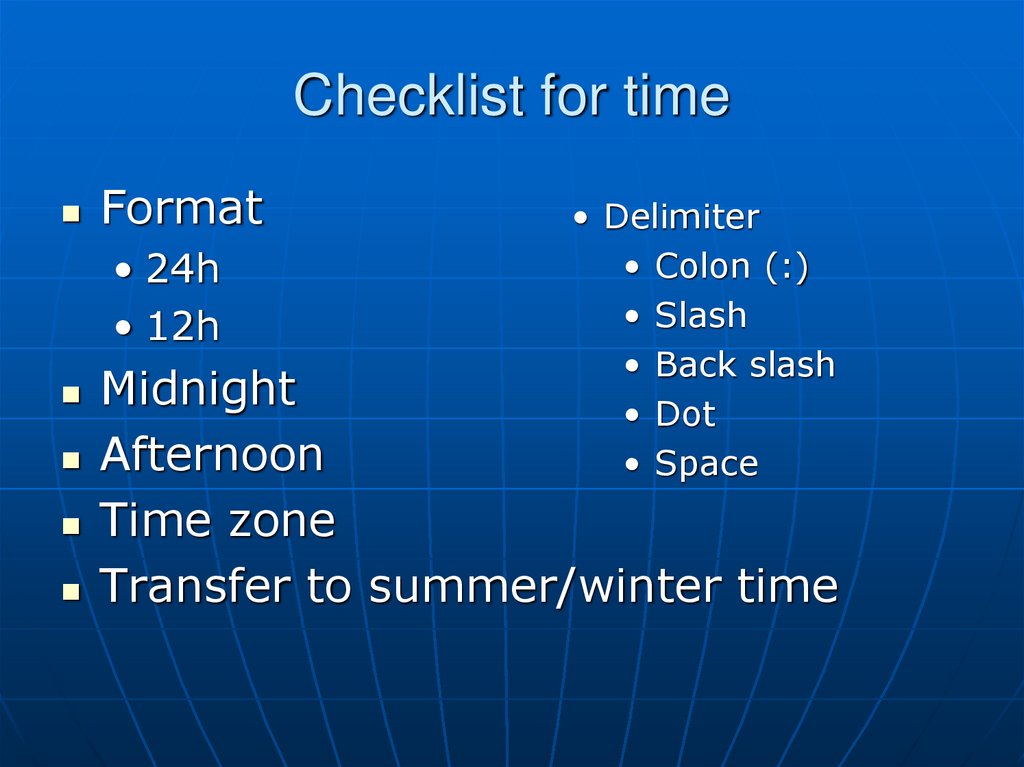 Checklist for time

- Format
  - 24h
  - 12h
- Midnight
- Afternoon
- Time zone
- Transfer to summer/winter time

- Delimiter
  - Colon (:)
  - Slash
  - Back slash
  - Dot
  - Space